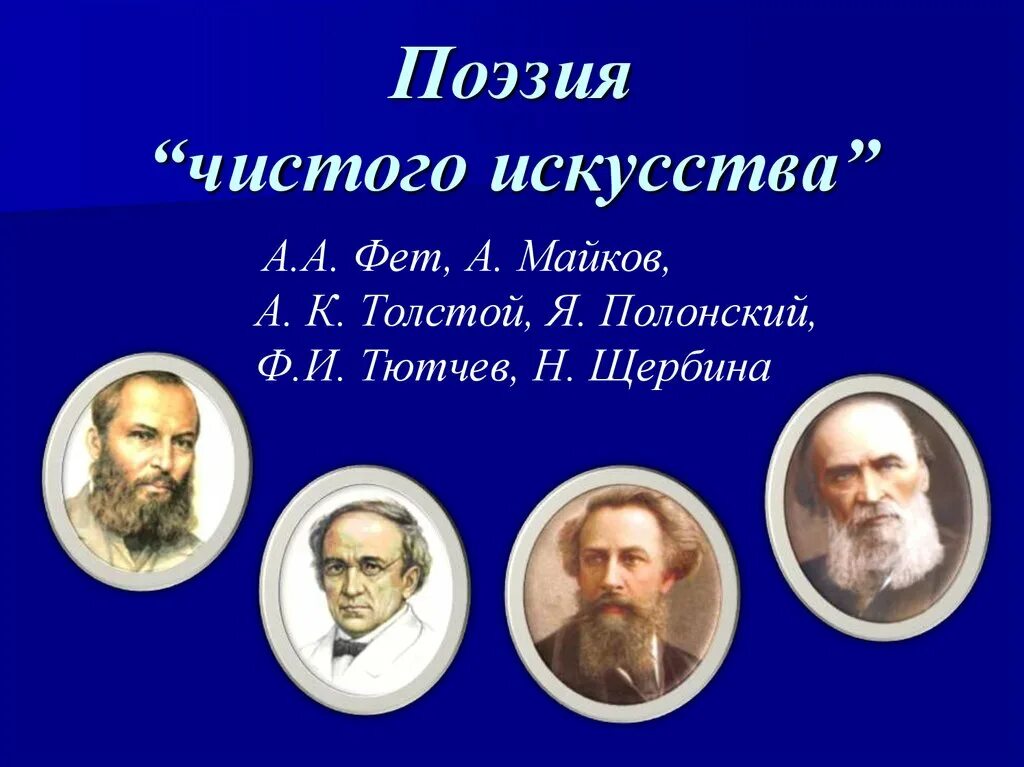 Поэзия
“чистого искусства”

А.А. Фет, А. Майков,
А. К. Толстой, Я. Полонский,
Ф.И. Тютчев, Н. Щербина